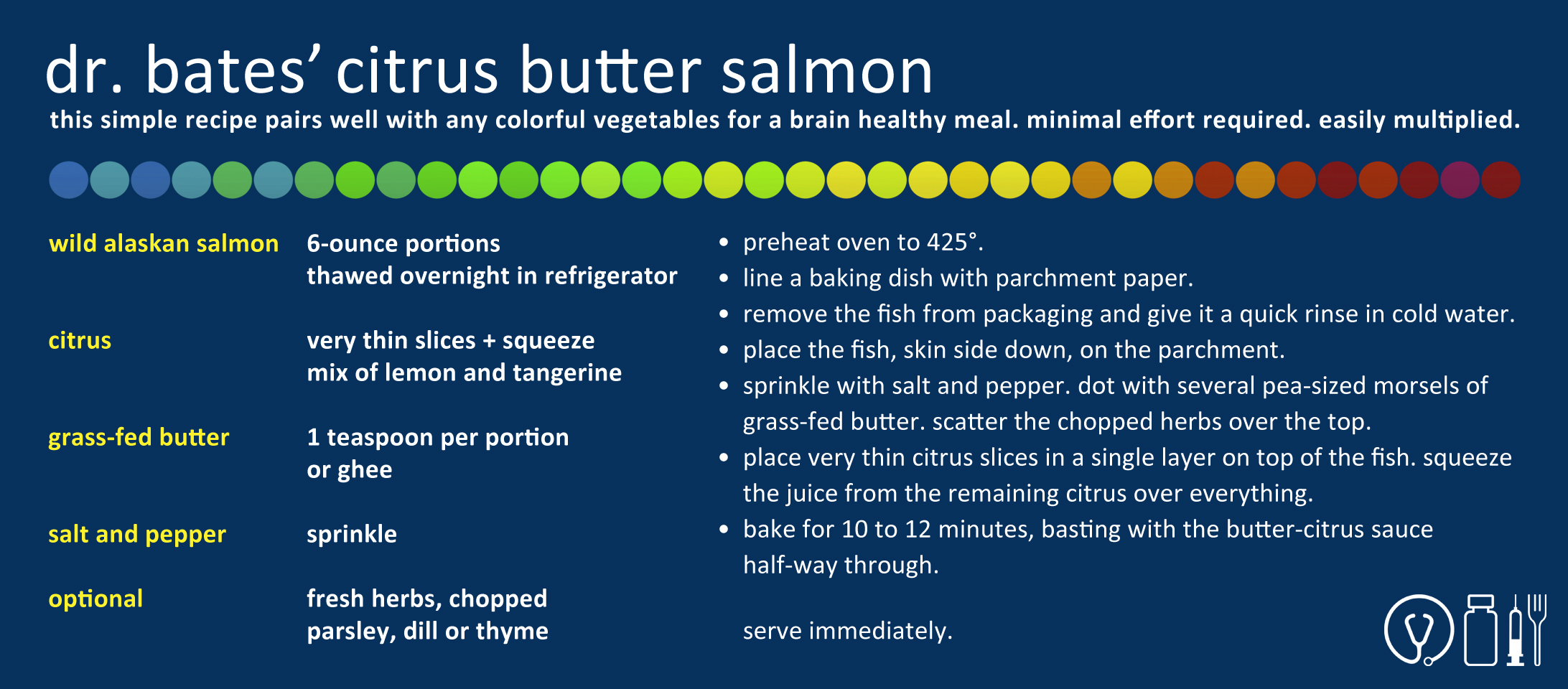 dr. bates' citrus butter salmon

this simple recipe pairs well with any colorful vegetables for a brain healthy meal. minimal effort required. easily multiplied.

| | |
|---|---|
| wild alaskan salmon | 6-ounce portions thawed overnight in refrigerator |
| citrus | very thin slices + squeeze mix of lemon and tangerine |
| grass-fed butter | 1 teaspoon per portion or ghee |
| salt and pepper | sprinkle |
| optional | fresh herbs, chopped parsley, dill or thyme |

• preheat oven to 425°.
• line a baking dish with parchment paper.
• remove the fish from packaging and give it a quick rinse in cold water.
• place the fish, skin side down, on the parchment.
• sprinkle with salt and pepper. dot with several pea-sized morsels of grass-fed butter. scatter the chopped herbs over the top.
• place very thin citrus slices in a single layer on top of the fish. squeeze the juice from the remaining citrus over everything.
• bake for 10 to 12 minutes, basting with the butter-citrus sauce half-way through.

serve immediately.